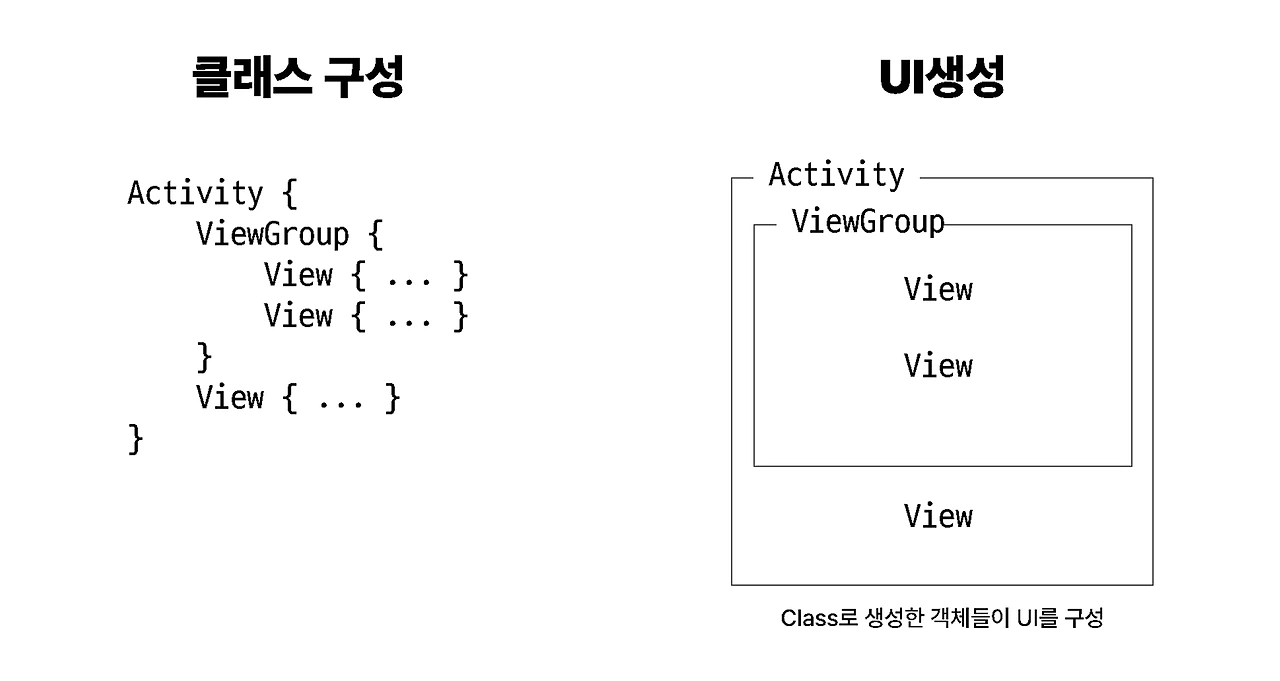 클래스 구성

Activity {
ViewGroup {
View { ... }
View { ... }
}
View { ... }
}

UI생성

Activity

ViewGroup

View

View

View

Class로 생성한 객체들이 UI를 구성